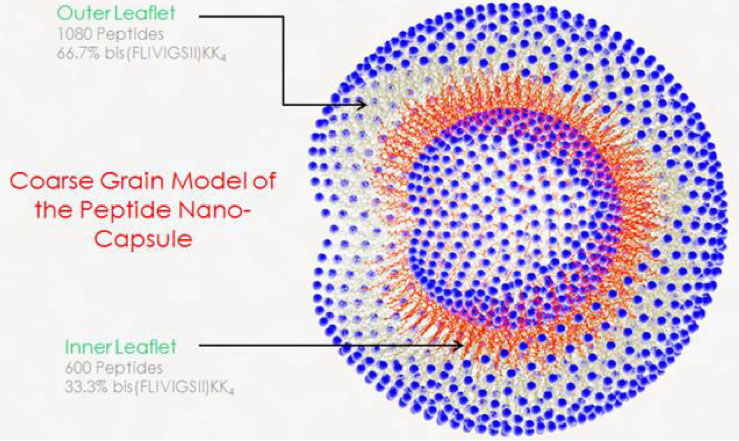 Outer Leaflet
1080 Peptides
66.7% bis(FLIVIGSII)KK$_4$

Coarse Grain Model of the Peptide Nano-Capsule

Inner Leaflet
600 Peptides
33.3% bis(FLIVIGSII)KK$_4$